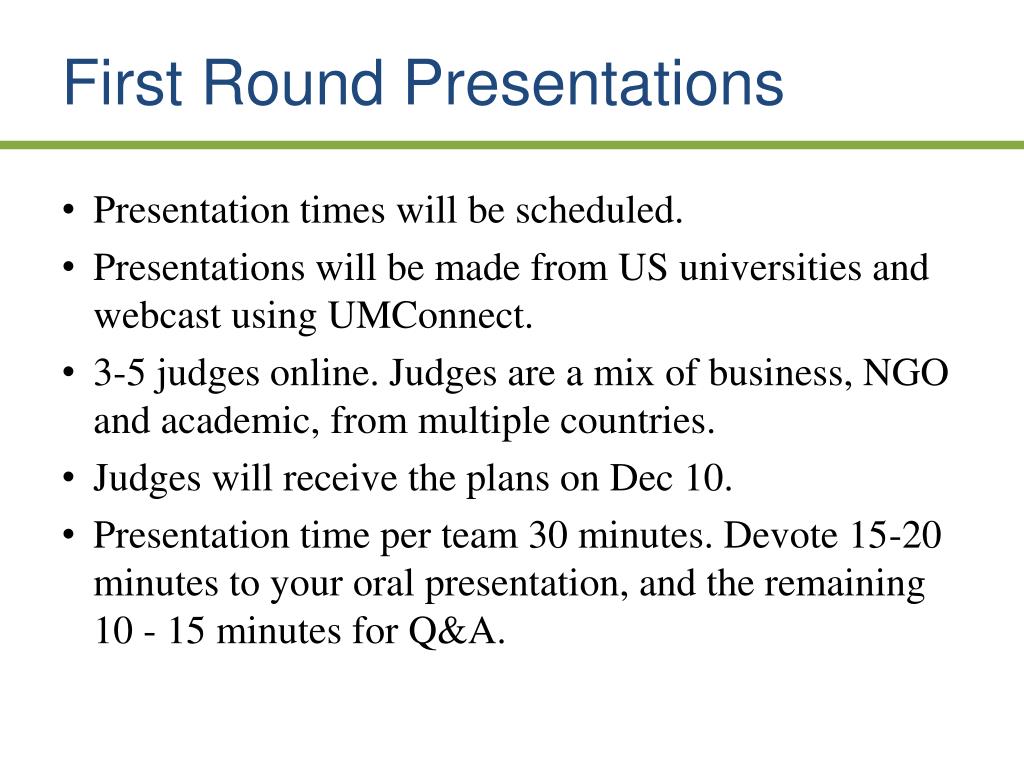 First Round Presentations

• Presentation times will be scheduled.
• Presentations will be made from US universities and webcast using UMConnect.
• 3-5 judges online. Judges are a mix of business, NGO and academic, from multiple countries.
• Judges will receive the plans on Dec 10.
• Presentation time per team 30 minutes. Devote 15-20 minutes to your oral presentation, and the remaining 10 - 15 minutes for Q&A.